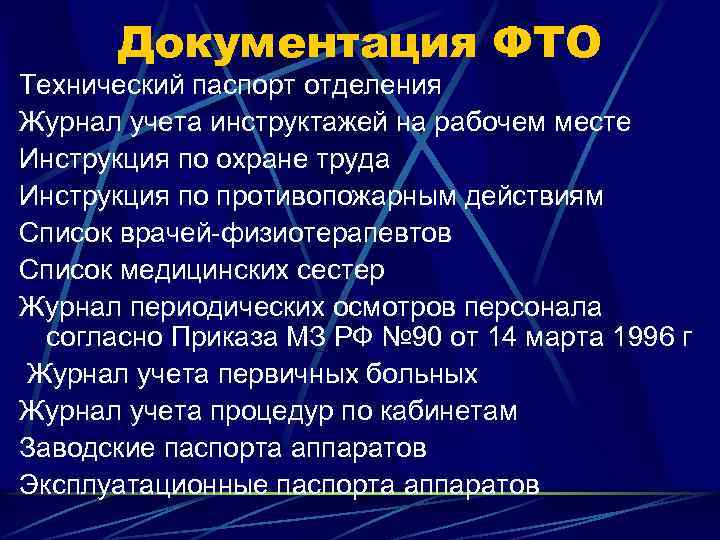 Документация ФТО

Технический паспорт отделения

Журнал учета инструктажей на рабочем месте

Инструкция по охране труда

Инструкция по противопожарным действиям

Список врачей-физиотерапевтов

Список медицинских сестер

Журнал периодических осмотров персонала согласно Приказа МЗ РФ №90 от 14 марта 1996 г

Журнал учета первичных больных

Журнал учета процедур по кабинетам

Заводские паспорта аппаратов

Эксплуатационные паспорта аппаратов